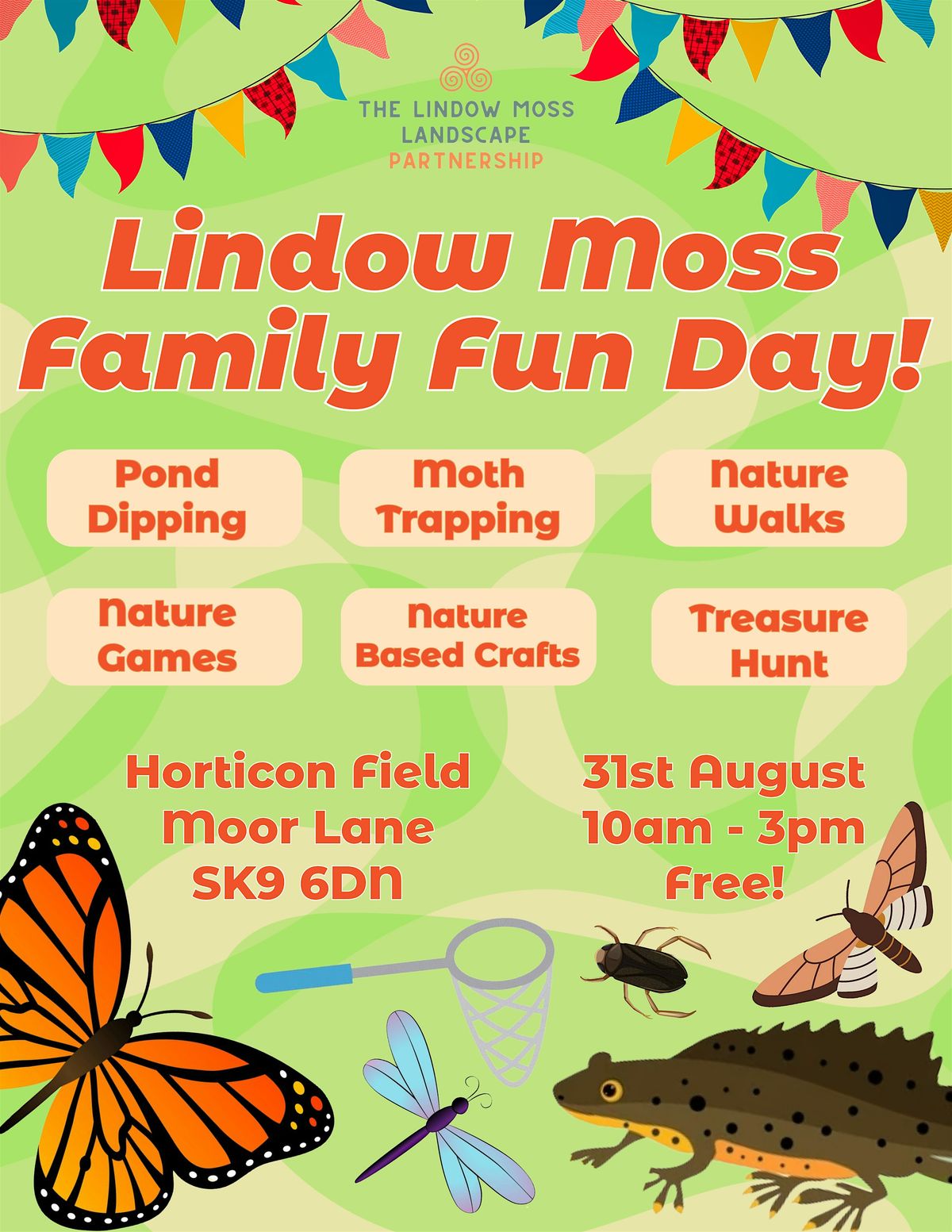 THE LINDOW MOSS LANDSCAPE PARTNERSHIP

Lindow Moss Family Fun Day!

Pond Dipping

Moth Trapping

Nature Walks

Nature Games

Nature Based Crafts

Treasure Hunt

Horticon Field
Moor Lane
SK9 6DN

31st August
10am - 3pm
Free!